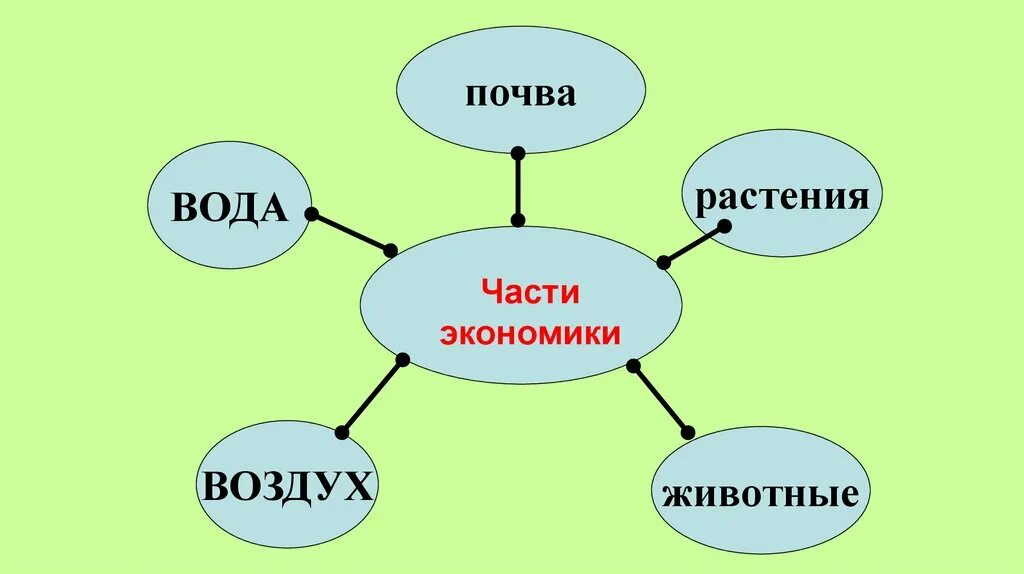 почва

ВОДА

растения

Части экономики

ВОЗДУХ

животные